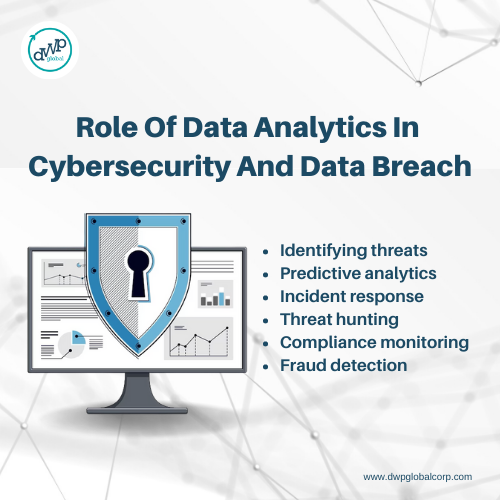 dWP global

Role Of Data Analytics In Cybersecurity And Data Breach

- Identifying threats
- Predictive analytics
- Incident response
- Threat hunting
- Compliance monitoring
- Fraud detection

www.dwpglobalcorp.com